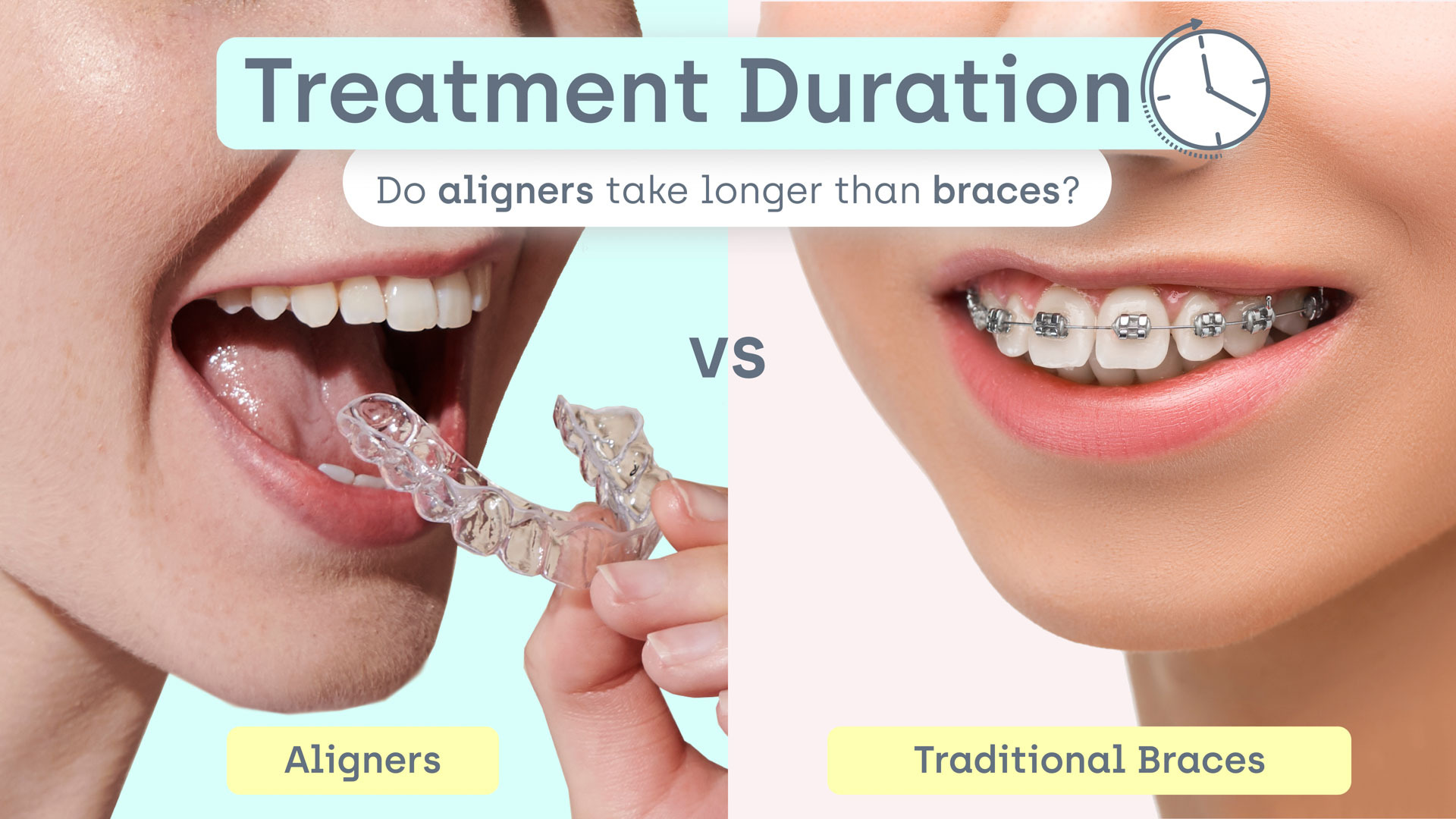 Treatment Duration

Do aligners take longer than braces?

VS

Aligners

Traditional Braces